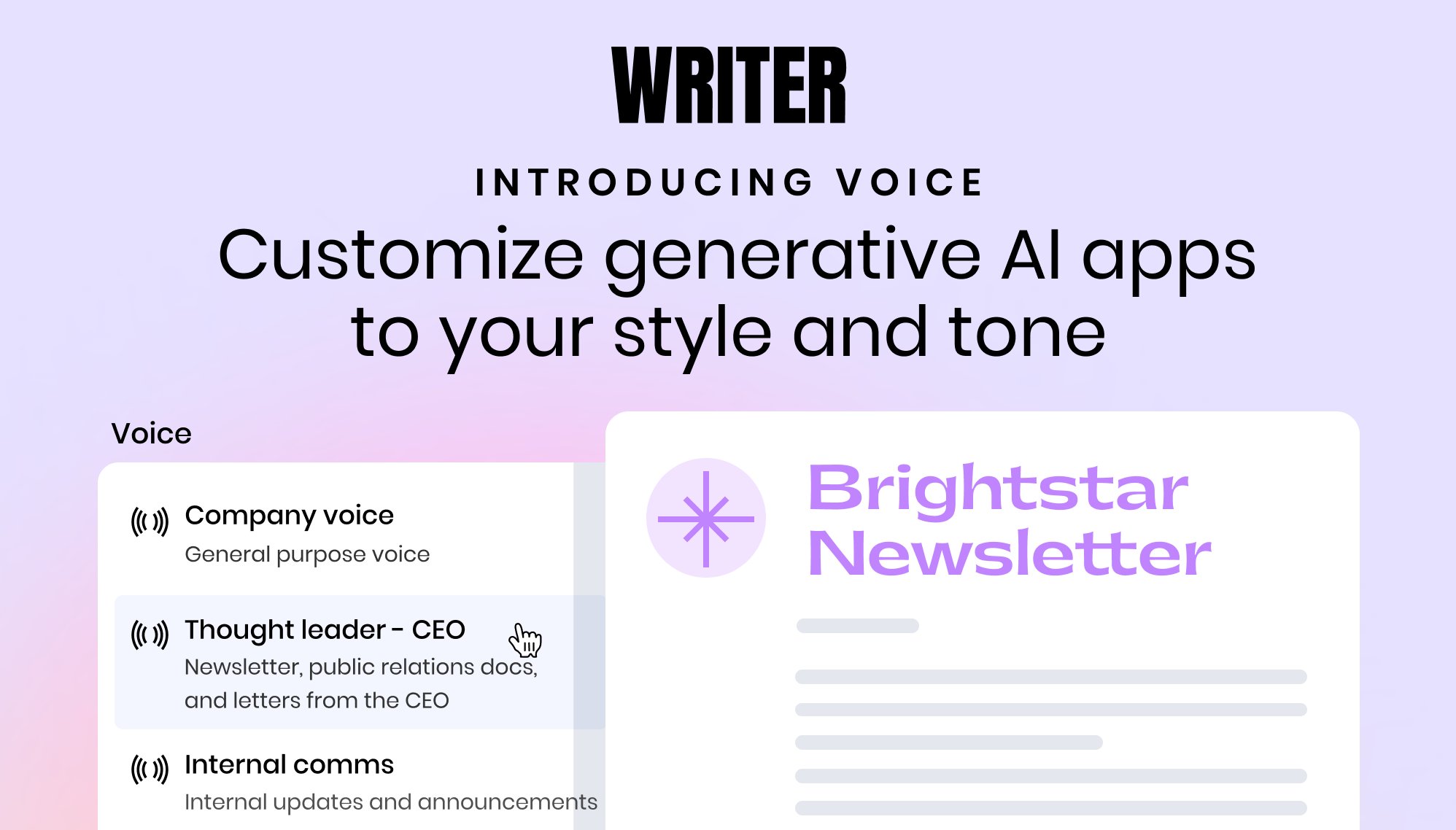 WRITER

INTRODUCING VOICE

Customize generative AI apps to your style and tone

Voice

Company voice
General purpose voice

Thought leader - CEO
Newsletter, public relations docs, and letters from the CEO

Internal comms
Internal updates and announcements

Brightstar Newsletter